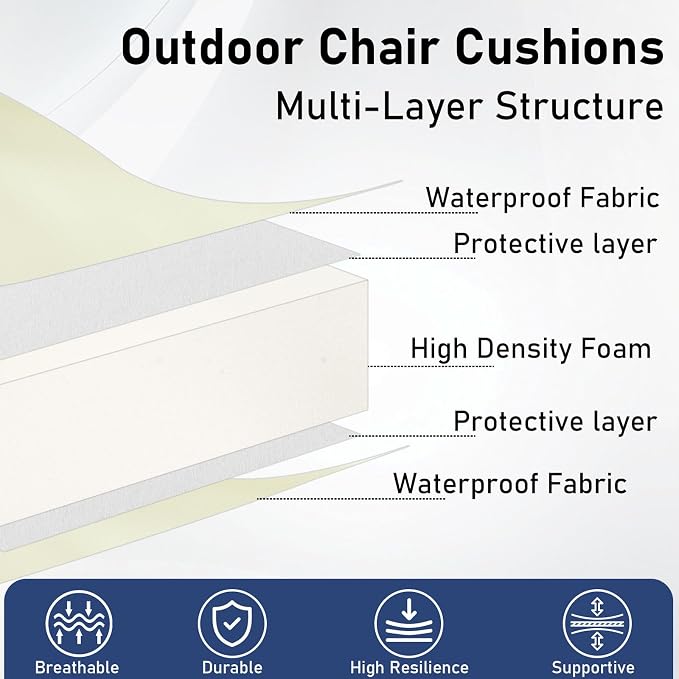 Outdoor Chair Cushions
Multi-Layer Structure

Waterproof Fabric
Protective layer
High Density Foam
Protective layer
Waterproof Fabric

Breathable
Durable
High Resilience
Supportive